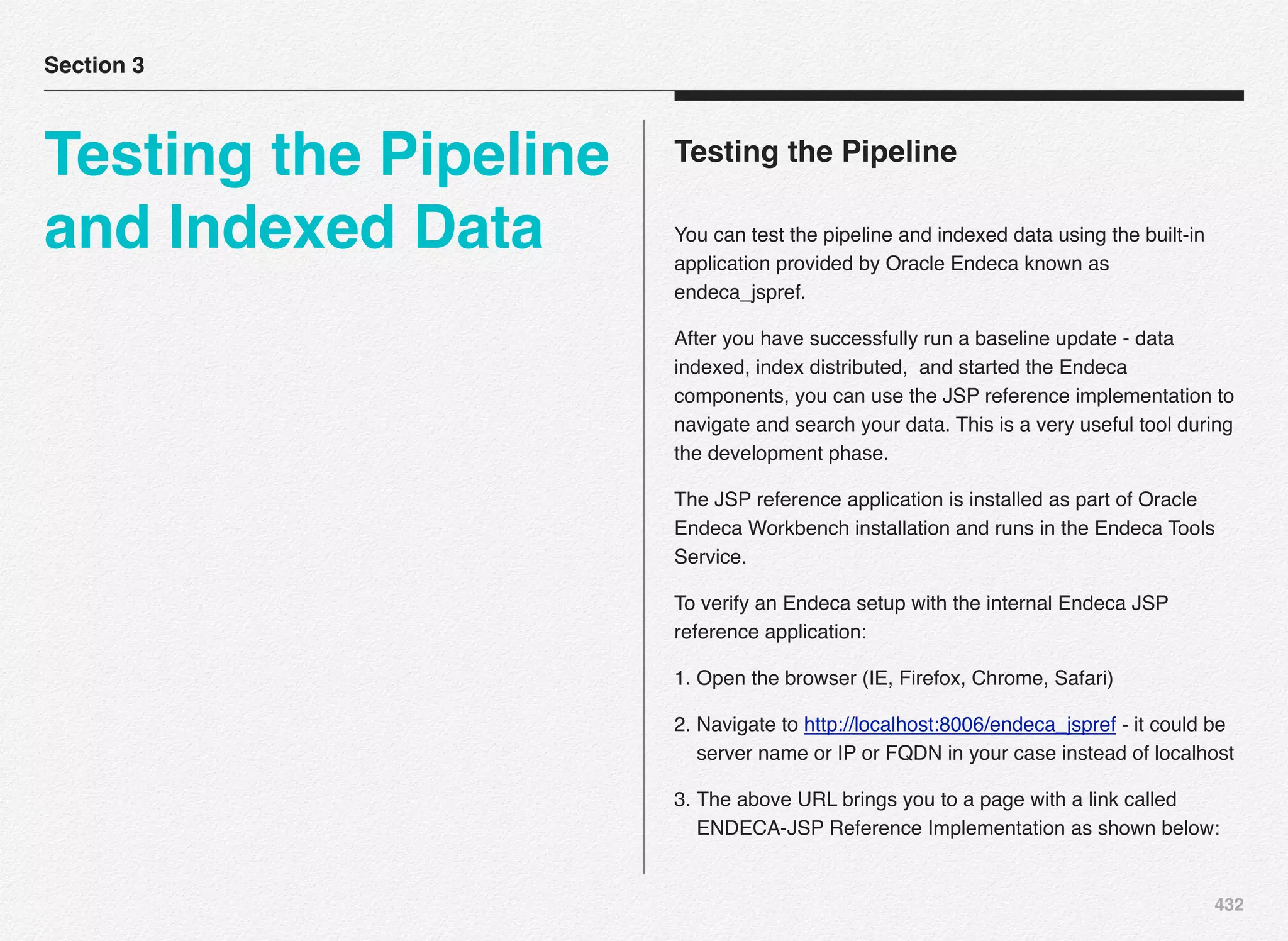 Section 3

Testing the Pipeline and Indexed Data

Testing the Pipeline

You can test the pipeline and indexed data using the built-in application provided by Oracle Endeca known as endeca_jspref.

After you have successfully run a baseline update - data indexed, index distributed,  and started the Endeca components, you can use the JSP reference implementation to navigate and search your data. This is a very useful tool during the development phase.

The JSP reference application is installed as part of Oracle Endeca Workbench installation and runs in the Endeca Tools Service.

To verify an Endeca setup with the internal Endeca JSP reference application:

1. Open the browser (IE, Firefox, Chrome, Safari)

2. Navigate to http://localhost:8006/endeca_jspref - it could be server name or IP or FQDN in your case instead of localhost

3. The above URL brings you to a page with a link called ENDECA-JSP Reference Implementation as shown below:

432